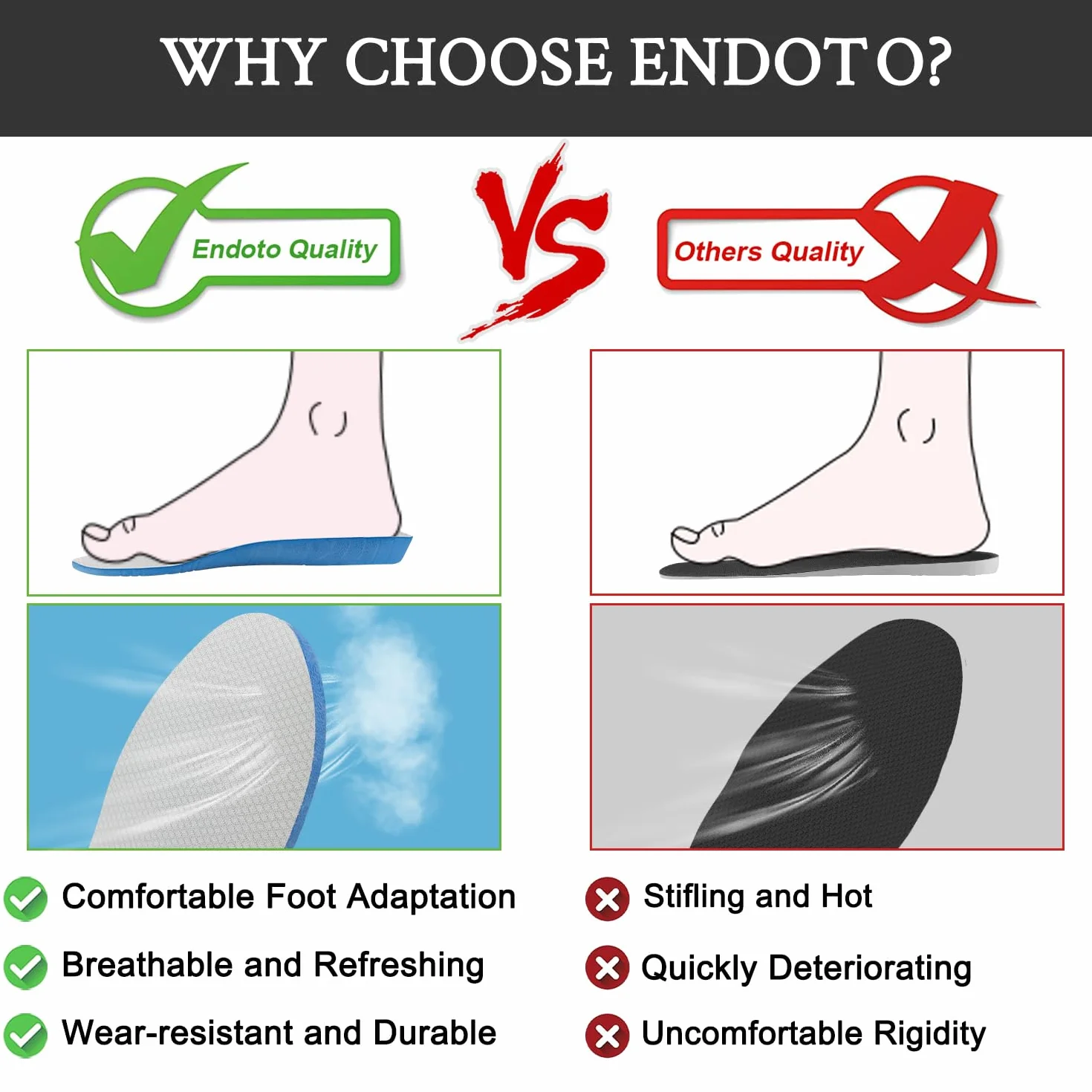 WHY CHOOSE ENDOTO?

Endoto Quality

VS

Others Quality

Comfortable Foot Adaptation

Breathable and Refreshing

Wear-resistant and Durable

Stifling and Hot

Quickly Deteriorating

Uncomfortable Rigidity